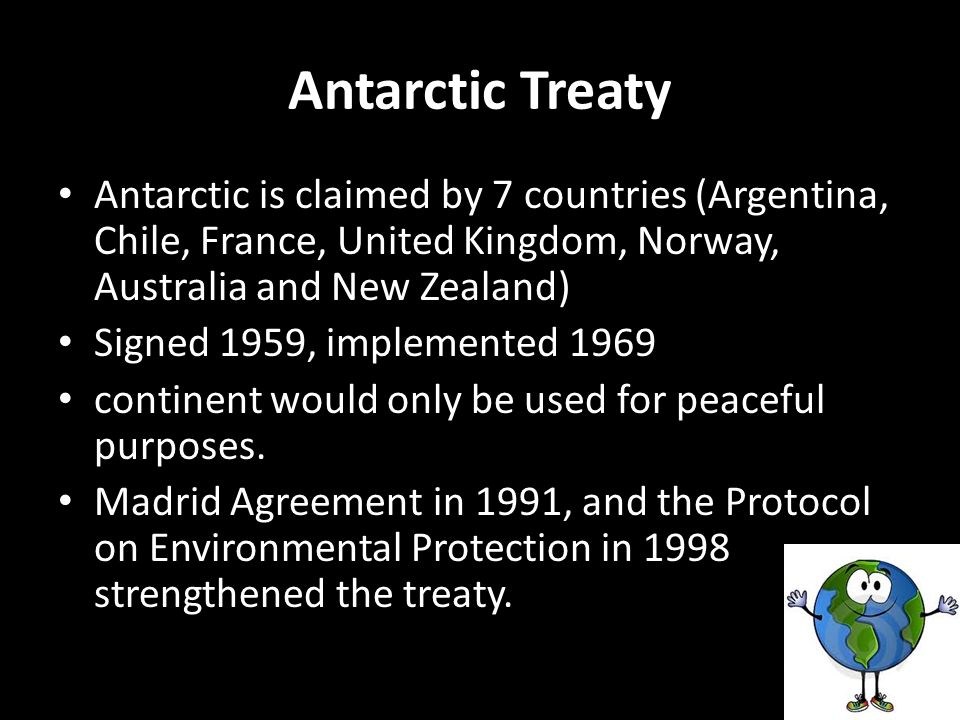 Antarctic Treaty

• Antarctic is claimed by 7 countries (Argentina, Chile, France, United Kingdom, Norway, Australia and New Zealand)
• Signed 1959, implemented 1969
• continent would only be used for peaceful purposes.
• Madrid Agreement in 1991, and the Protocol on Environmental Protection in 1998 strengthened the treaty.